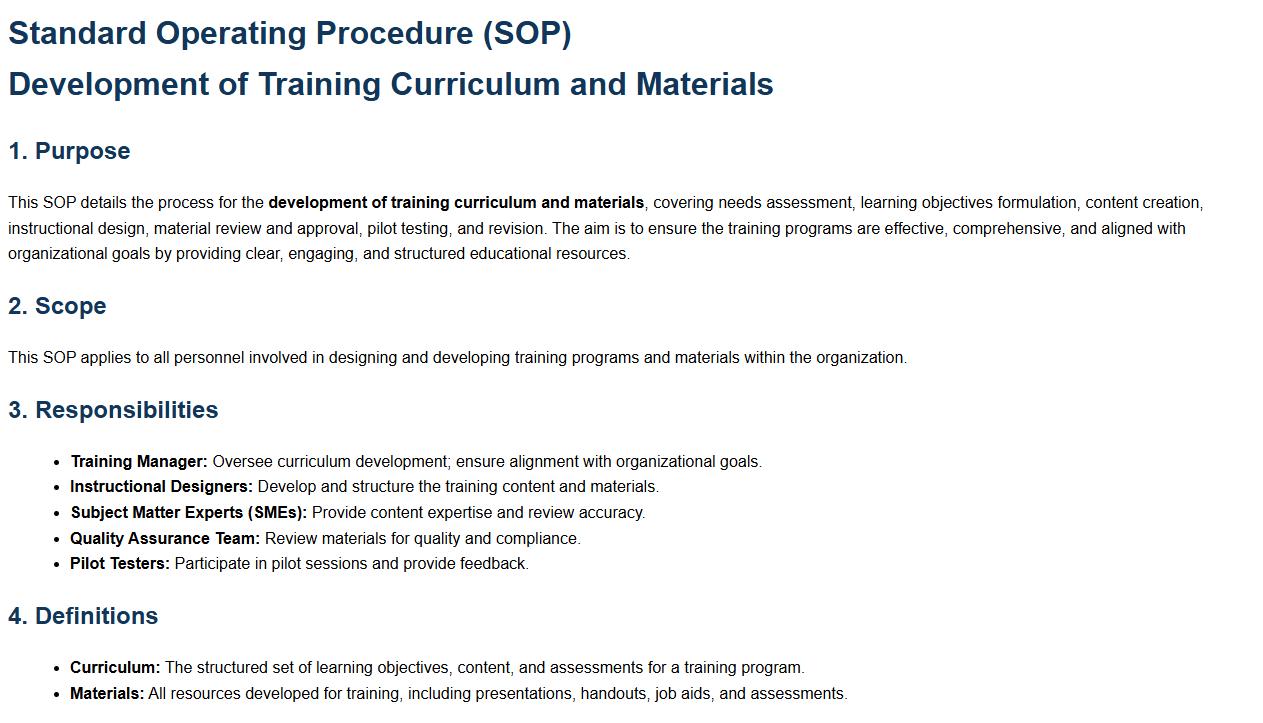 Standard Operating Procedure (SOP)
Development of Training Curriculum and Materials

1. Purpose

This SOP details the process for the development of training curriculum and materials, covering needs assessment, learning objectives formulation, content creation, instructional design, material review and approval, pilot testing, and revision. The aim is to ensure the training programs are effective, comprehensive, and aligned with organizational goals by providing clear, engaging, and structured educational resources.

2. Scope

This SOP applies to all personnel involved in designing and developing training programs and materials within the organization.

3. Responsibilities

- Training Manager: Oversee curriculum development; ensure alignment with organizational goals.
- Instructional Designers: Develop and structure the training content and materials.
- Subject Matter Experts (SMEs): Provide content expertise and review accuracy.
- Quality Assurance Team: Review materials for quality and compliance.
- Pilot Testers: Participate in pilot sessions and provide feedback.

4. Definitions

- Curriculum: The structured set of learning objectives, content, and assessments for a training program.
- Materials: All resources developed for training, including presentations, handouts, job aids, and assessments.